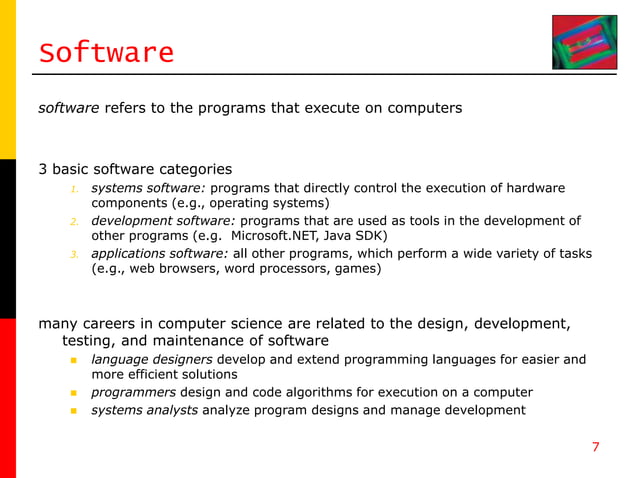 Software

software refers to the programs that execute on computers

3 basic software categories

1. systems software: programs that directly control the execution of hardware components (e.g., operating systems)
2. development software: programs that are used as tools in the development of other programs (e.g. Microsoft.NET, Java SDK)
3. applications software: all other programs, which perform a wide variety of tasks (e.g., web browsers, word processors, games)

many careers in computer science are related to the design, development, testing, and maintenance of software

- language designers develop and extend programming languages for easier and more efficient solutions
- programmers design and code algorithms for execution on a computer
- systems analysts analyze program designs and manage development

7